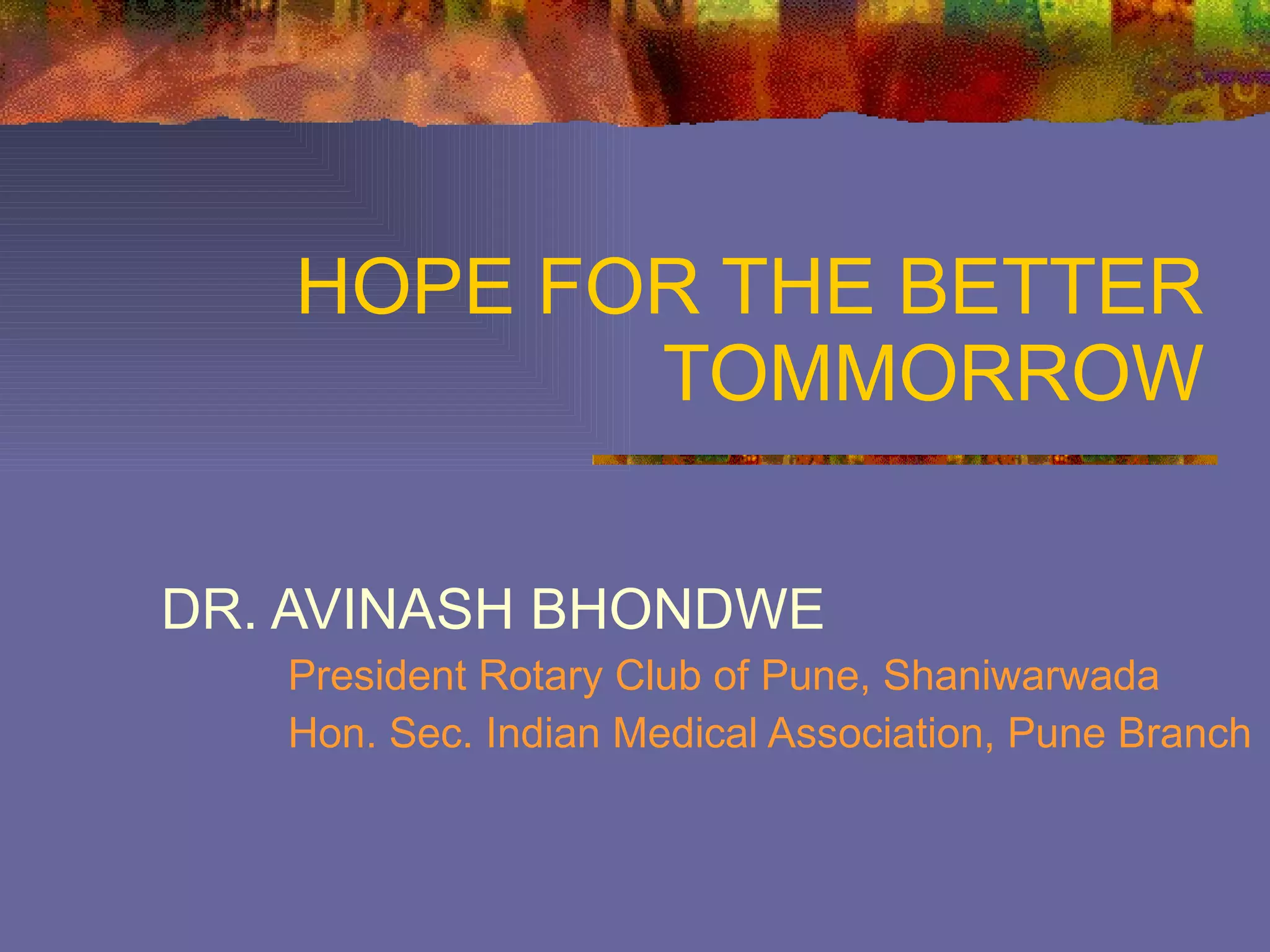 HOPE FOR THE BETTER TOMMORROW

DR. AVINASH BHONDWE

President Rotary Club of Pune, Shaniwarwada

Hon. Sec. Indian Medical Association, Pune Branch